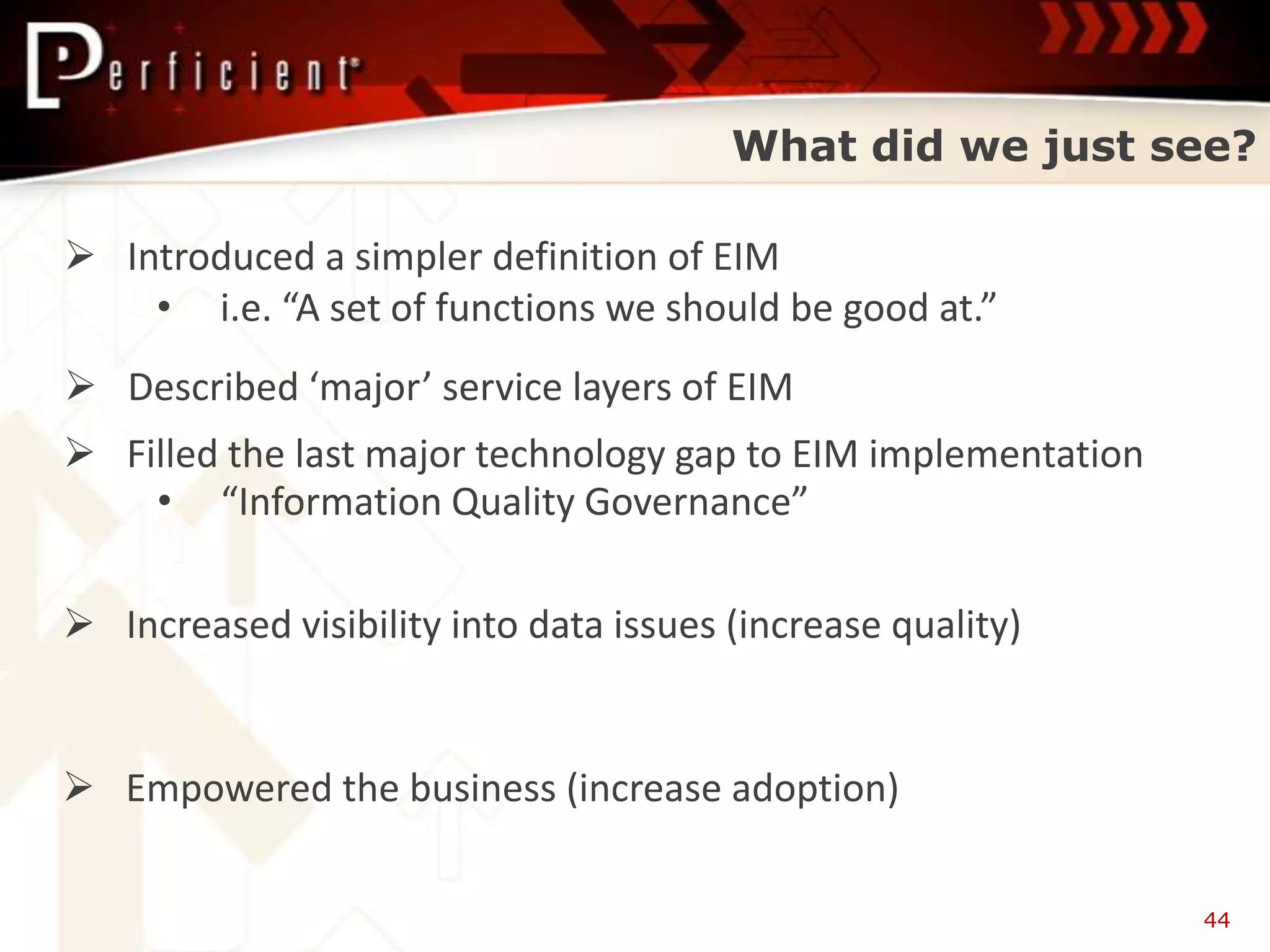 Perficient

What did we just see?

➢ Introduced a simpler definition of EIM
• i.e. “A set of functions we should be good at.”

➢ Described ‘major’ service layers of EIM

➢ Filled the last major technology gap to EIM implementation
• “Information Quality Governance”

➢ Increased visibility into data issues (increase quality)

➢ Empowered the business (increase adoption)

44